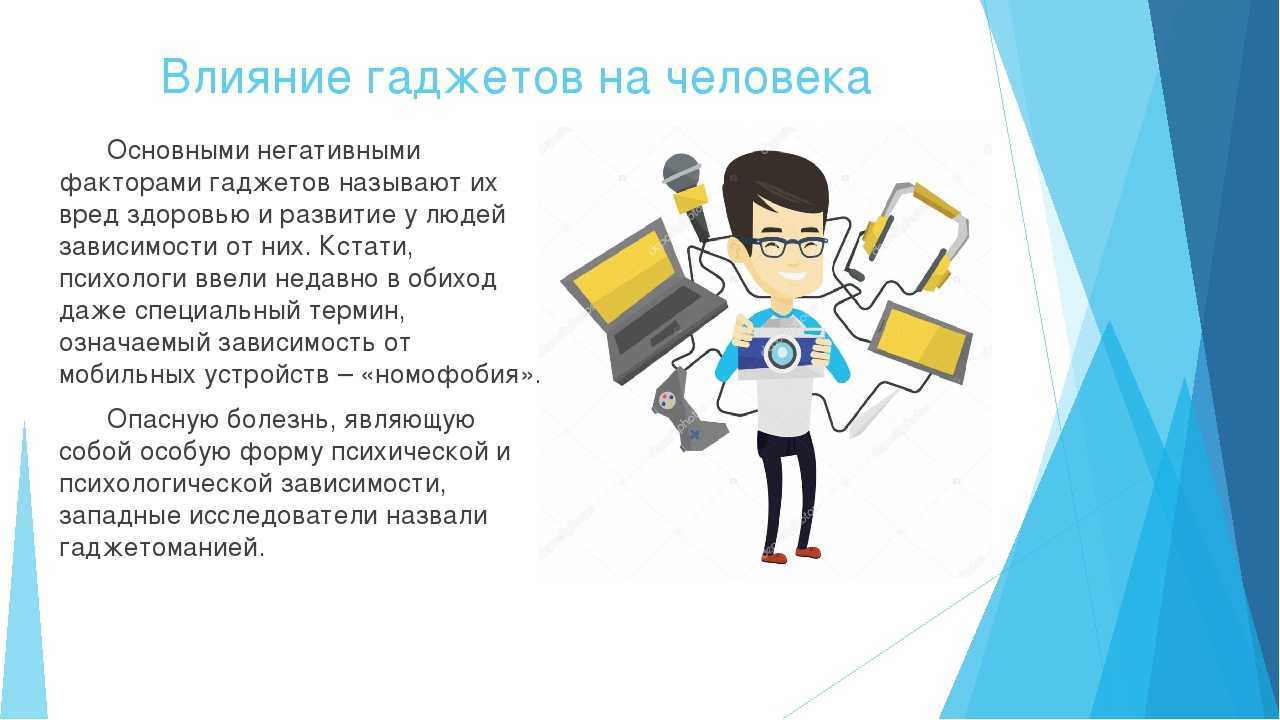 Влияние гаджетов на человека

Основными негативными факторами гаджетов называют их вред здоровью и развитие у людей зависимости от них. Кстати, психологи ввели недавно в обиход даже специальный термин, означаемый зависимость от мобильных устройств – «номофобия».

Опасную болезнь, являющую собой особую форму психической и психологической зависимости, западные исследователи назвали гаджетоманией.